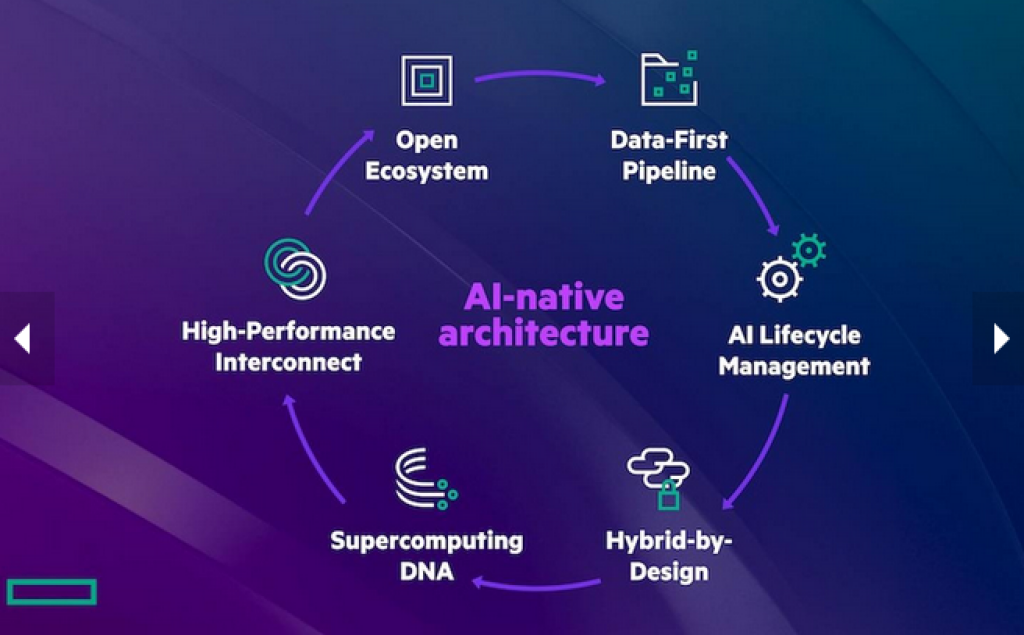 Open Ecosystem

Data-First Pipeline

AI Lifecycle Management

Hybrid-by-Design

Supercomputing DNA

High-Performance Interconnect

AI-native architecture